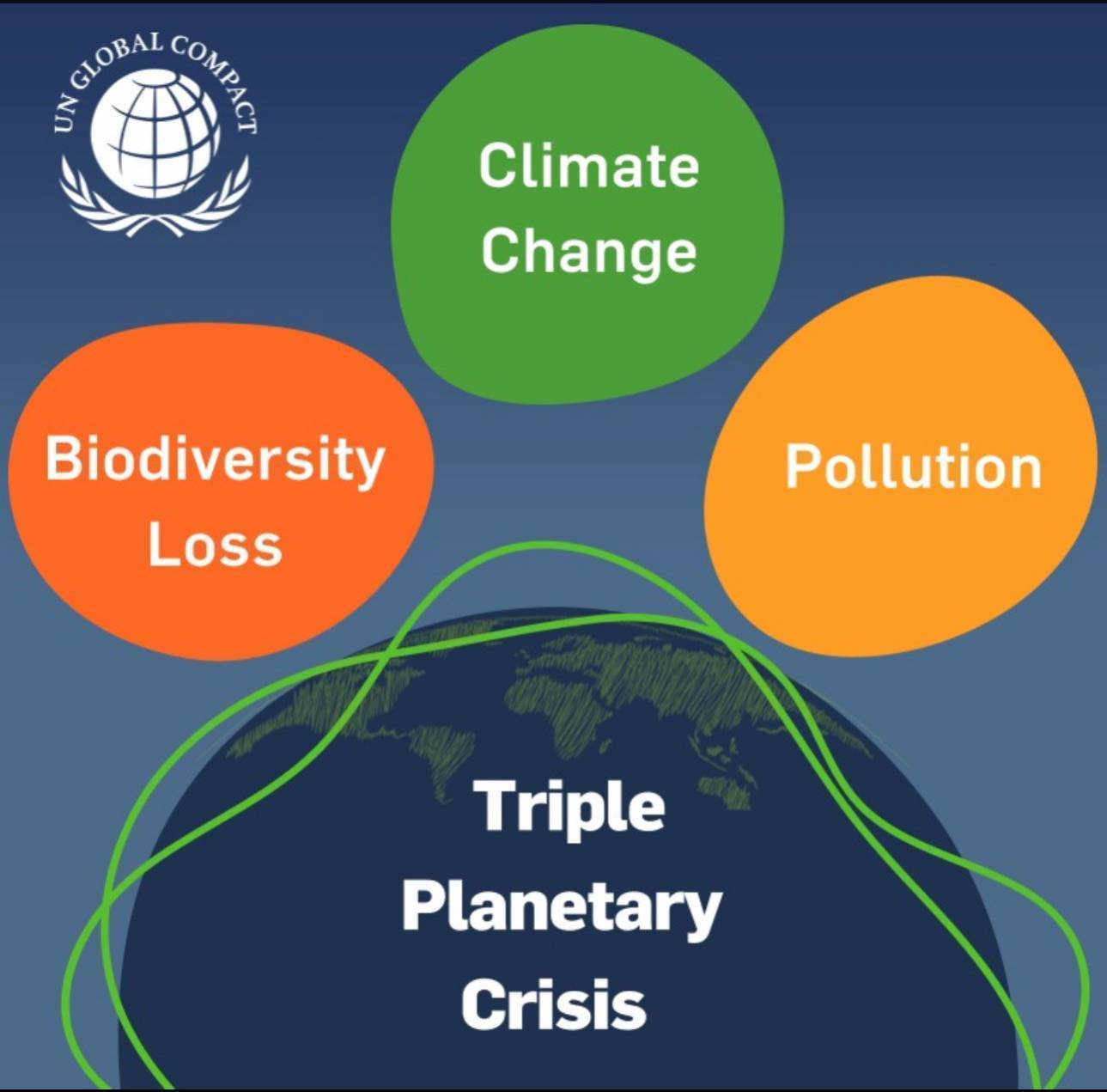 UN GLOBAL COMPACT

Climate Change

Biodiversity Loss

Pollution

Triple Planetary Crisis